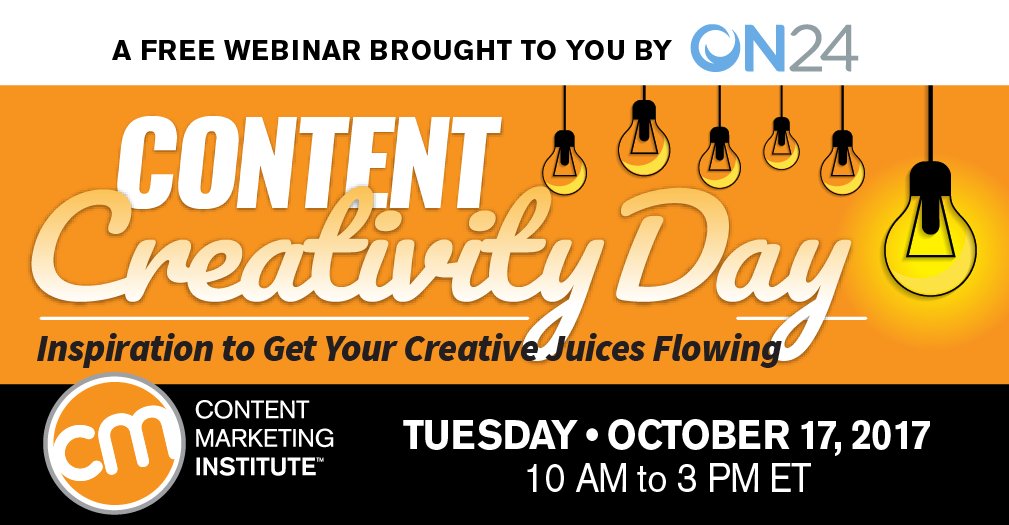 A FREE WEBINAR BROUGHT TO YOU BY ON24

CONTENT
Creativity Day

Inspiration to Get Your Creative Juices Flowing

cm CONTENT MARKETING INSTITUTE™

TUESDAY • OCTOBER 17, 2017
10 AM to 3 PM ET